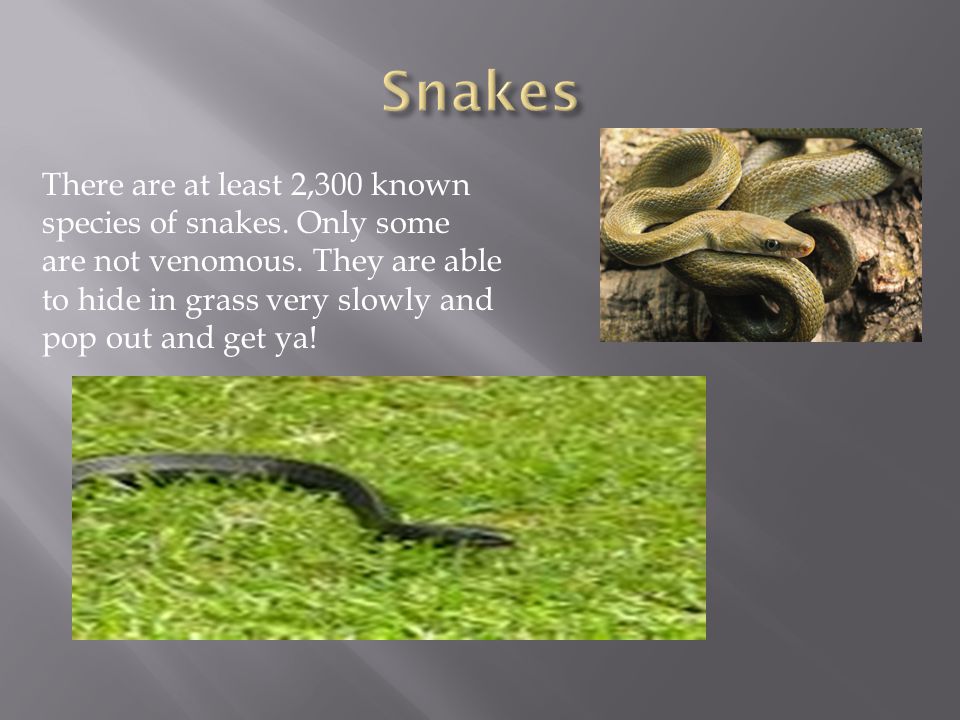 Snakes

There are at least 2,300 known species of snakes. Only some are not venomous. They are able to hide in grass very slowly and pop out and get ya!